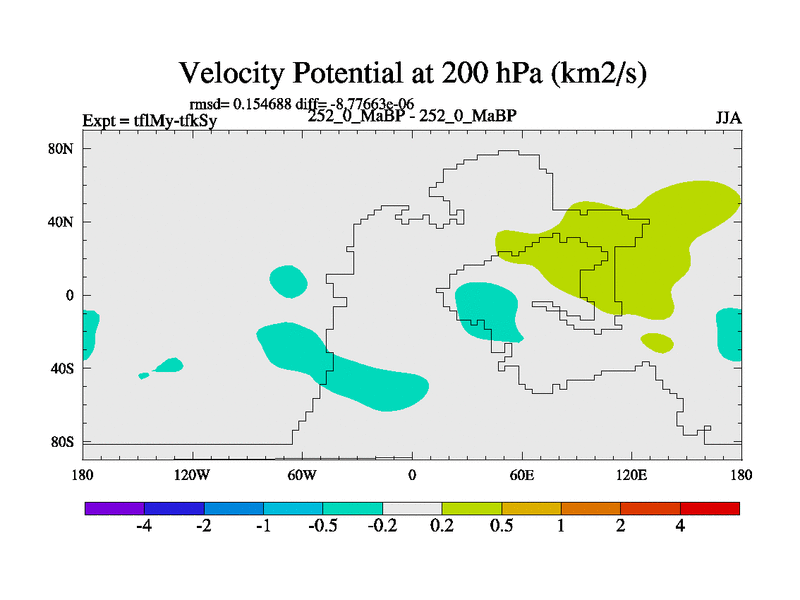 Velocity Potential at 200 hPa (km2/s)

rmsd= 0.154688 diff= -8.77663e-06
Expt = tflMy-tfkSy
252_0_MaBP - 252_0_MaBP
JJA

80N
40N
0
40S
80S

180
120W
60W
0
60E
120E
180

-4
-2
-1
-0.5
-0.2
0.2
0.5
1
2
4